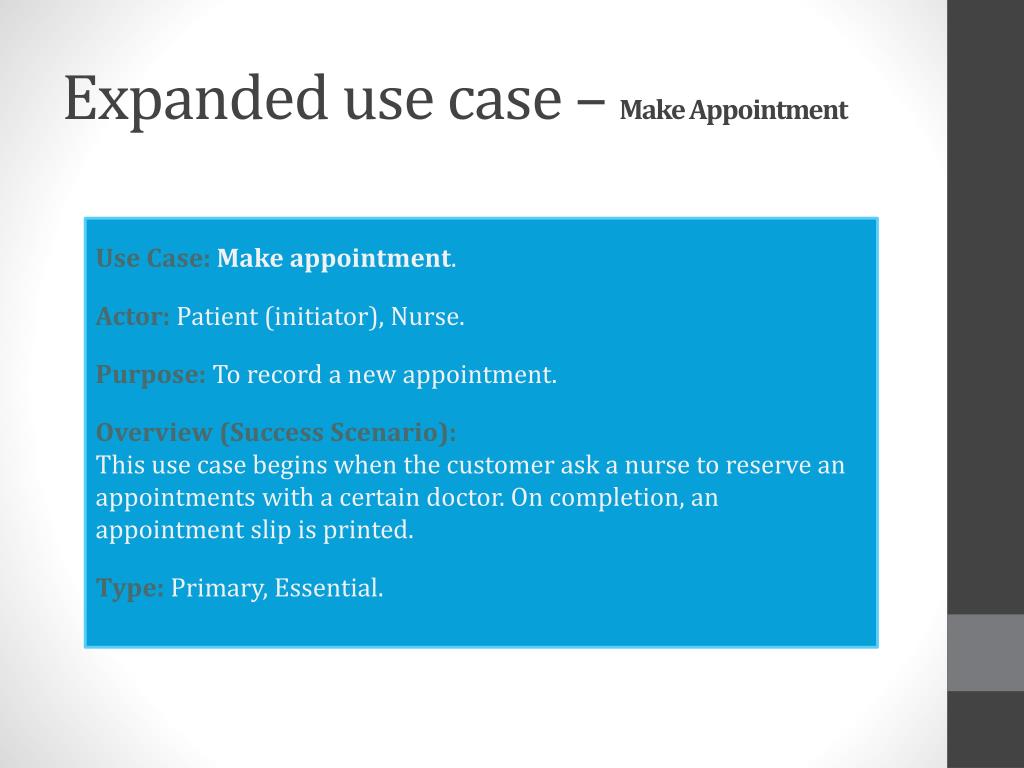 Expanded use case – Make Appointment

Use Case: Make appointment.

Actor: Patient (initiator), Nurse.

Purpose: To record a new appointment.

Overview (Success Scenario):
This use case begins when the customer ask a nurse to reserve an appointments with a certain doctor. On completion, an appointment slip is printed.

Type: Primary, Essential.